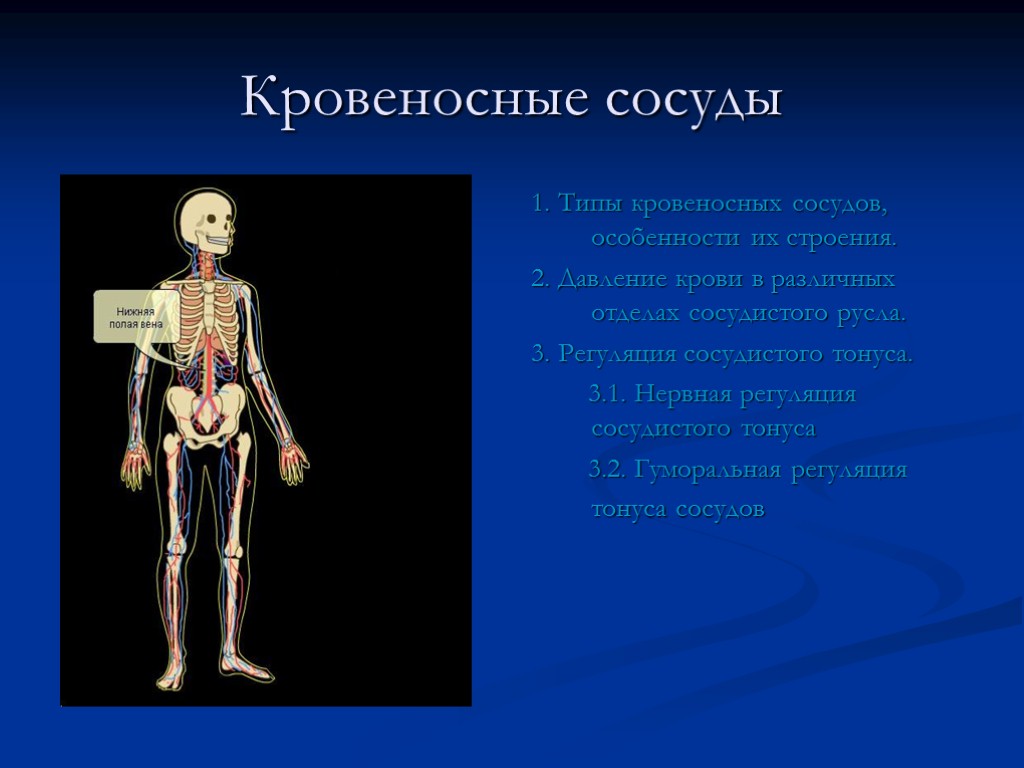 Кровеносные сосуды

Нижняя полая вена

1. Типы кровеносных сосудов, особенности их строения.

2. Давление крови в различных отделах сосудистого русла.

3. Регуляция сосудистого тонуса.

3.1. Нервная регуляция сосудистого тонуса

3.2. Гуморальная регуляция тонуса сосудов